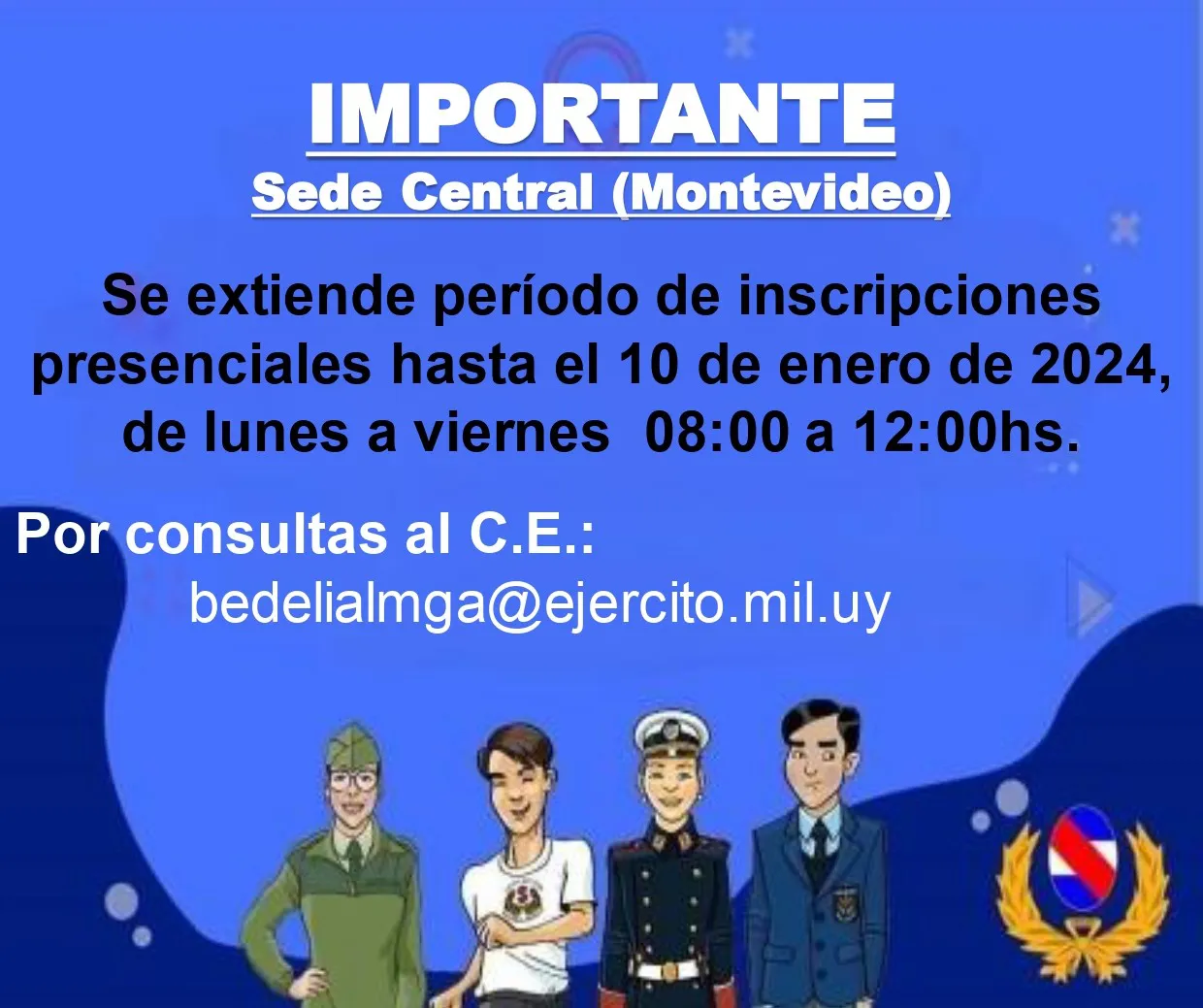 IMPORTANTE
Sede Central (Montevideo)

Se extiende período de inscripciones presenciales hasta el 10 de enero de 2024, de lunes a viernes 08:00 a 12:00hs.

Por consultas al C.E.:
bedelialmga@ejercito.mil.uy